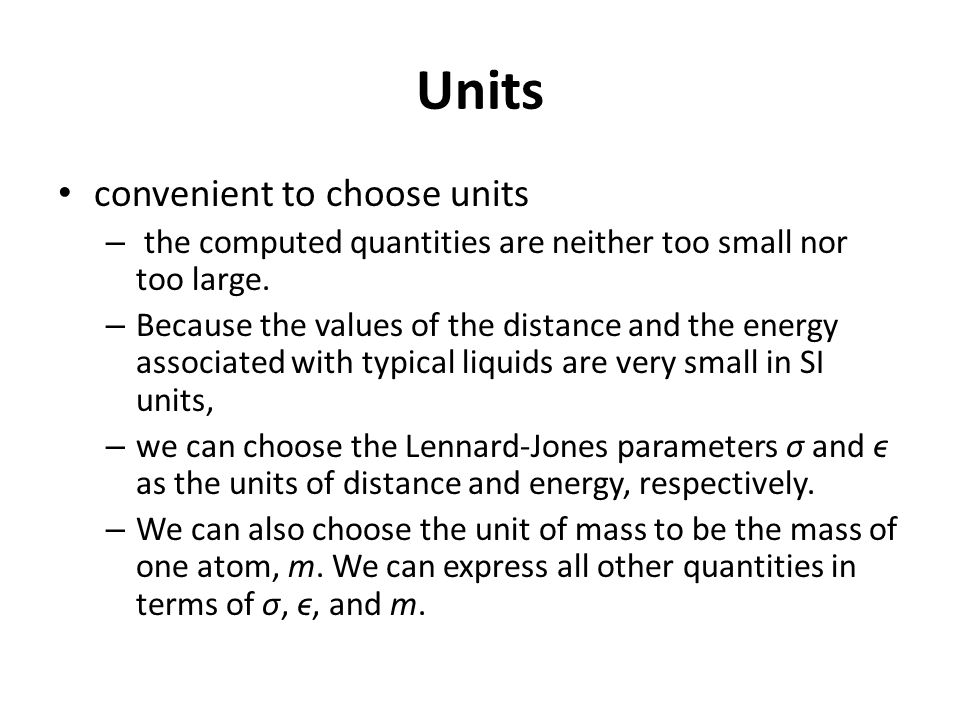 Units

• convenient to choose units
– the computed quantities are neither too small nor too large.
– Because the values of the distance and the energy associated with typical liquids are very small in SI units,
– we can choose the Lennard-Jones parameters $\sigma$ and $\epsilon$ as the units of distance and energy, respectively.
– We can also choose the unit of mass to be the mass of one atom, $m$. We can express all other quantities in terms of $\sigma$, $\epsilon$, and $m$.